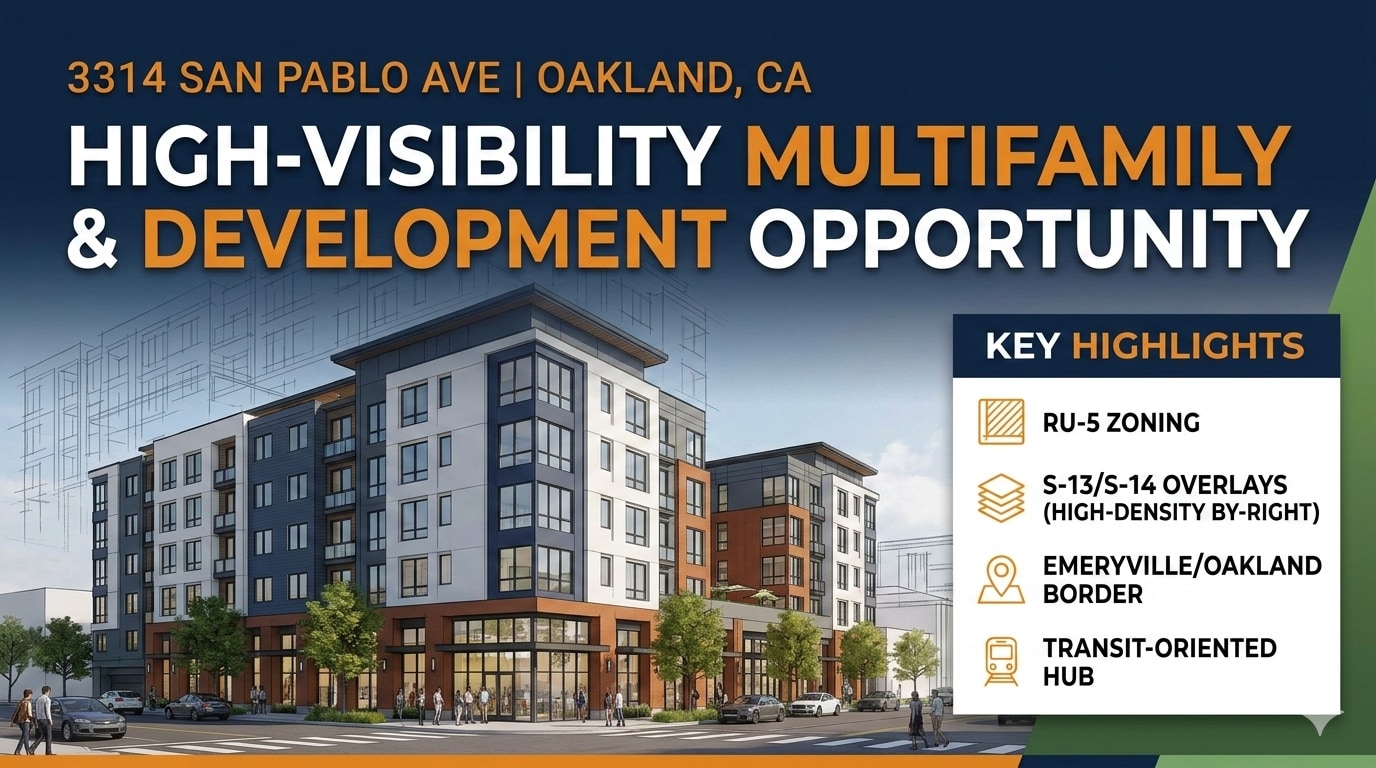 3314 SAN PABLO AVE | OAKLAND, CA

HIGH-VISIBILITY MULTIFAMILY & DEVELOPMENT OPPORTUNITY

KEY HIGHLIGHTS

RU-5 ZONING

S-13/S-14 OVERLAYS (HIGH-DENSITY BY-RIGHT)

EMERYVILLE/OAKLAND BORDER

TRANSIT-ORIENTED HUB